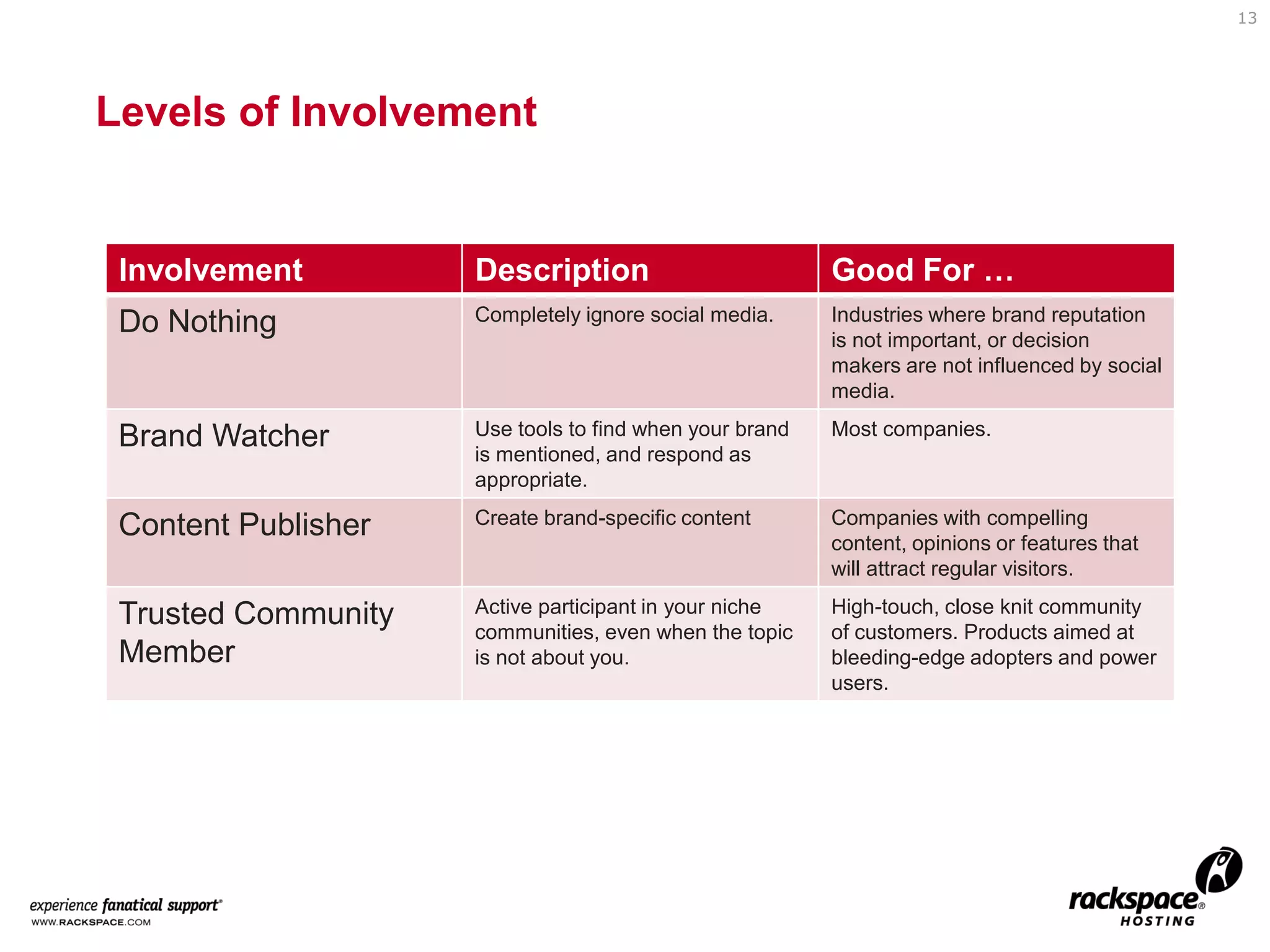 13

Levels of Involvement

| Involvement | Description | Good For … |
|---|---|---|
| Do Nothing | Completely ignore social media. | Industries where brand reputation is not important, or decision makers are not influenced by social media. |
| Brand Watcher | Use tools to find when your brand is mentioned, and respond as appropriate. | Most companies. |
| Content Publisher | Create brand-specific content | Companies with compelling content, opinions or features that will attract regular visitors. |
| Trusted Community Member | Active participant in your niche communities, even when the topic is not about you. | High-touch, close knit community of customers. Products aimed at bleeding-edge adopters and power users. |

experience fanatical support®
WWW.RACKSPACE.COM

rackspace®
HOSTING